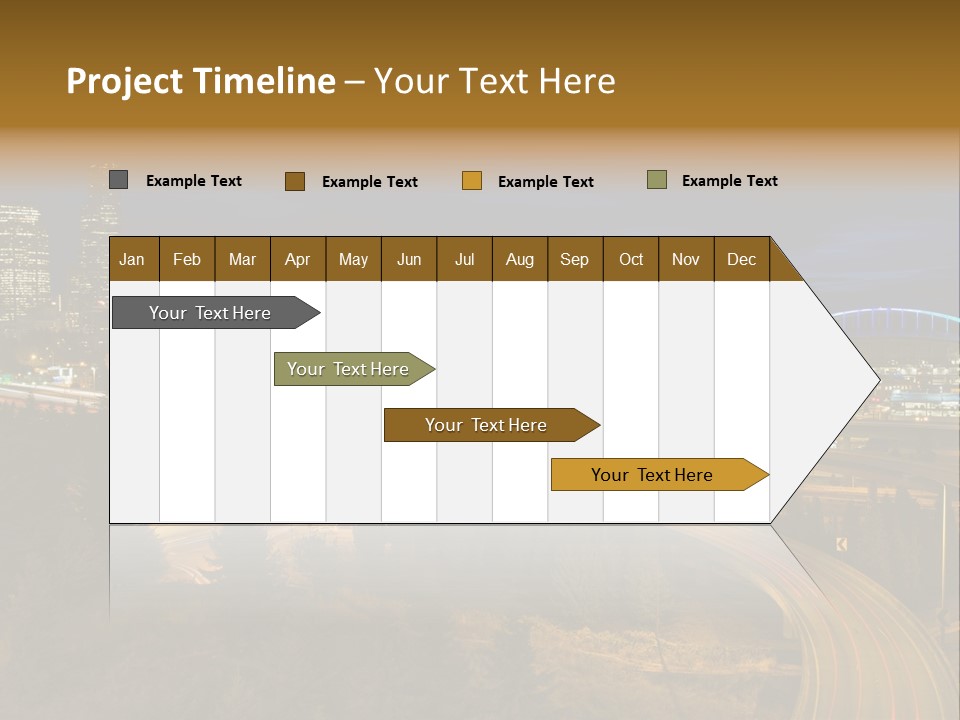 Project Timeline – Your Text Here

Example Text Example Text Example Text Example Text

| Jan | Feb | Mar | Apr | May | Jun | Jul | Aug | Sep | Oct | Nov | Dec |
|---|---|---|---|---|---|---|---|---|---|---|---|

Your Text Here

Your Text Here

Your Text Here

Your Text Here